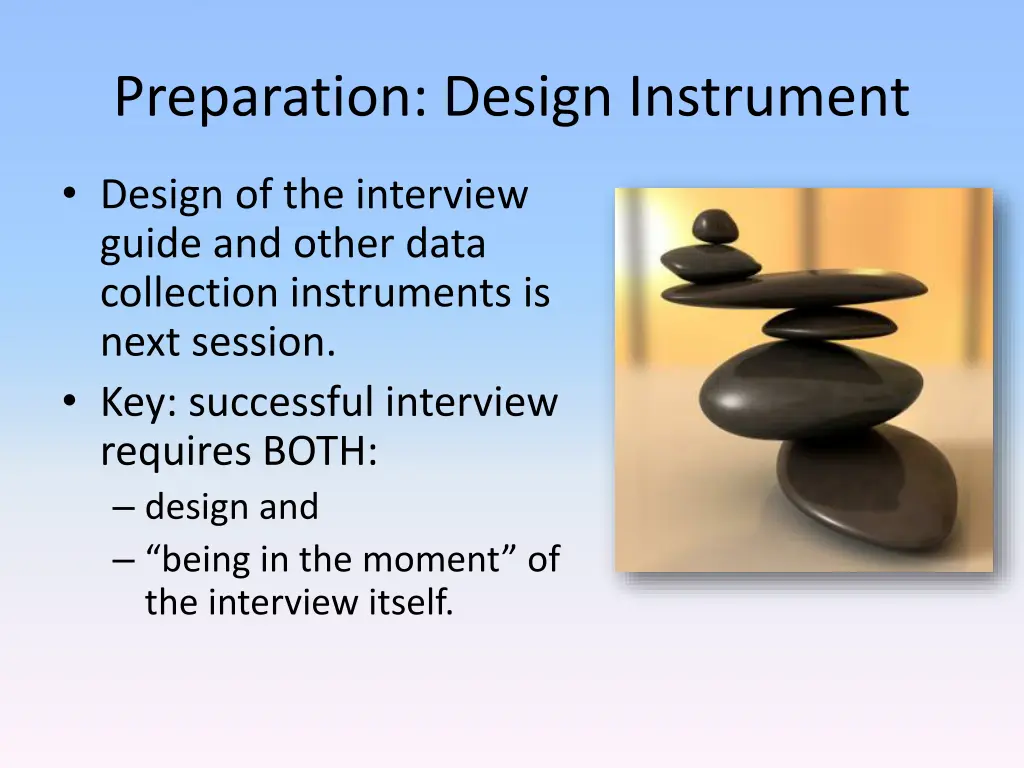 Preparation: Design Instrument

• Design of the interview guide and other data collection instruments is next session.
• Key: successful interview requires BOTH:
– design and
– “being in the moment” of the interview itself.